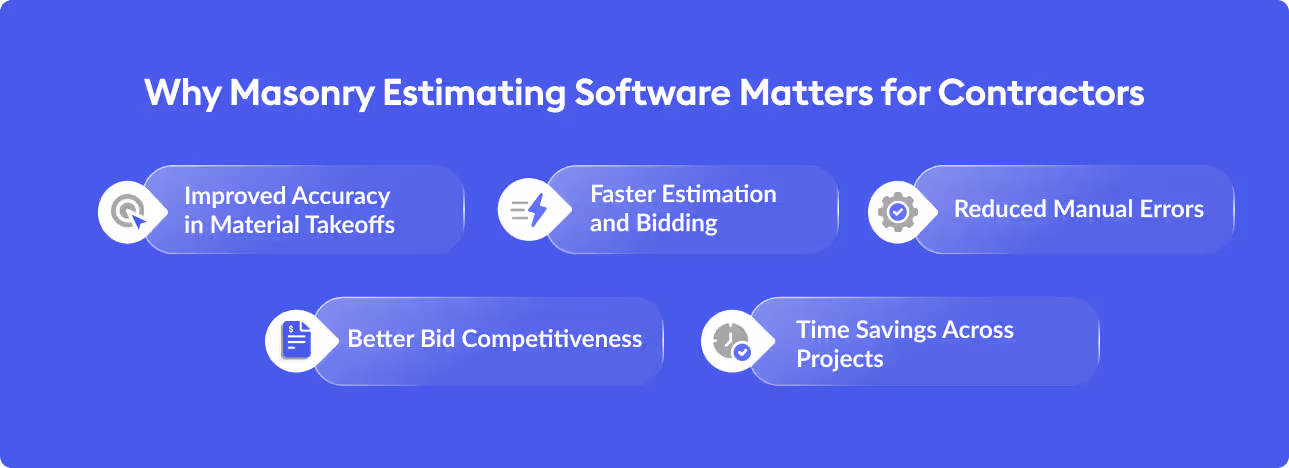 Why Masonry Estimating Software Matters for Contractors

Improved Accuracy in Material Takeoffs

Faster Estimation and Bidding

Reduced Manual Errors

Better Bid Competitiveness

Time Savings Across Projects